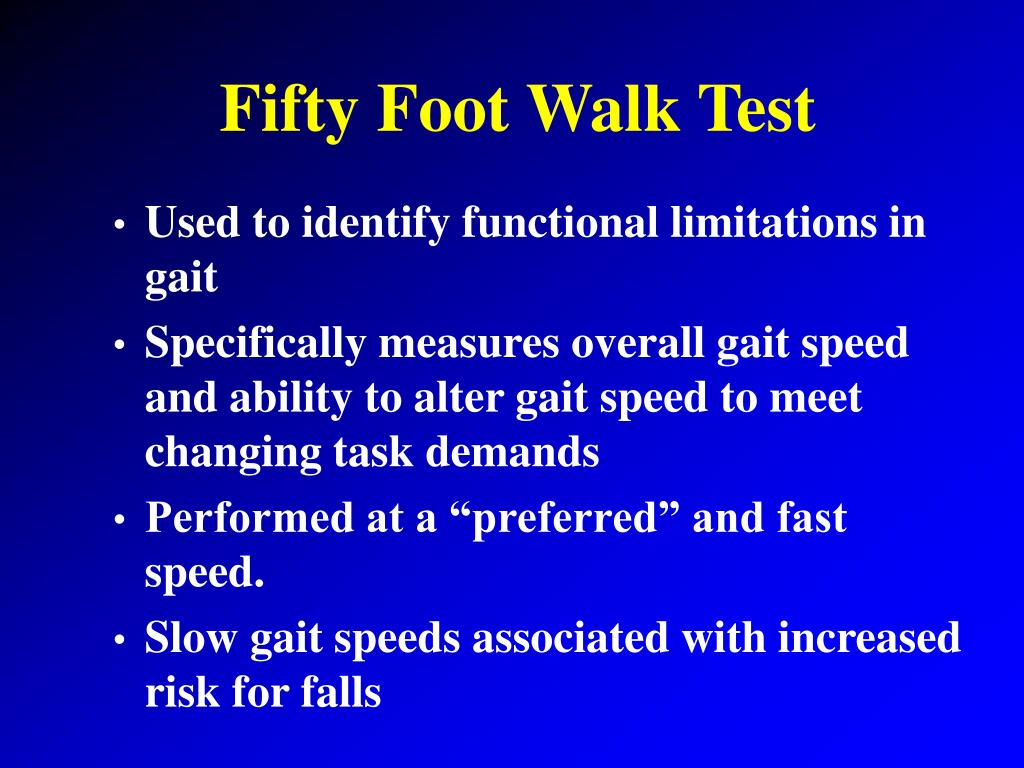 Fifty Foot Walk Test

• Used to identify functional limitations in gait
• Specifically measures overall gait speed and ability to alter gait speed to meet changing task demands
• Performed at a “preferred” and fast speed.
• Slow gait speeds associated with increased risk for falls